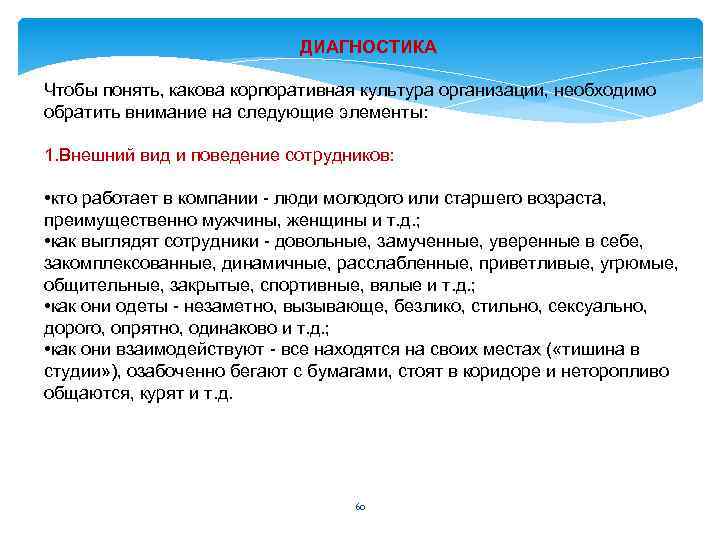 ДИАГНОСТИКА

Чтобы понять, какова корпоративная культура организации, необходимо обратить внимание на следующие элементы:

1.Внешний вид и поведение сотрудников:

•кто работает в компании - люди молодого или старшего возраста, преимущественно мужчины, женщины и т.д.;
•как выглядят сотрудники - довольные, замученные, уверенные в себе, закомплексованные, динамичные, расслабленные, приветливые, угрюмые, общительные, закрытые, спортивные, вялые и т.д.;
•как они одеты - незаметно, вызывающе, безлико, стильно, сексуально, дорого, опрятно, одинаково и т.д.;
•как они взаимодействуют - все находятся на своих местах («тишина в студии»), озабоченно бегают с бумагами, стоят в коридоре и неторопливо общаются, курят и т.д.

60